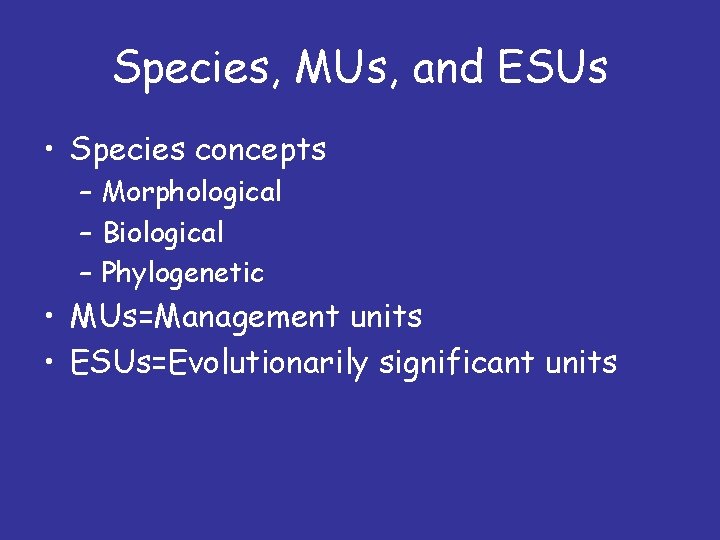 Species, MUs, and ESUs

• Species concepts
– Morphological
– Biological
– Phylogenetic
• MUs=Management units
• ESUs=Evolutionarily significant units